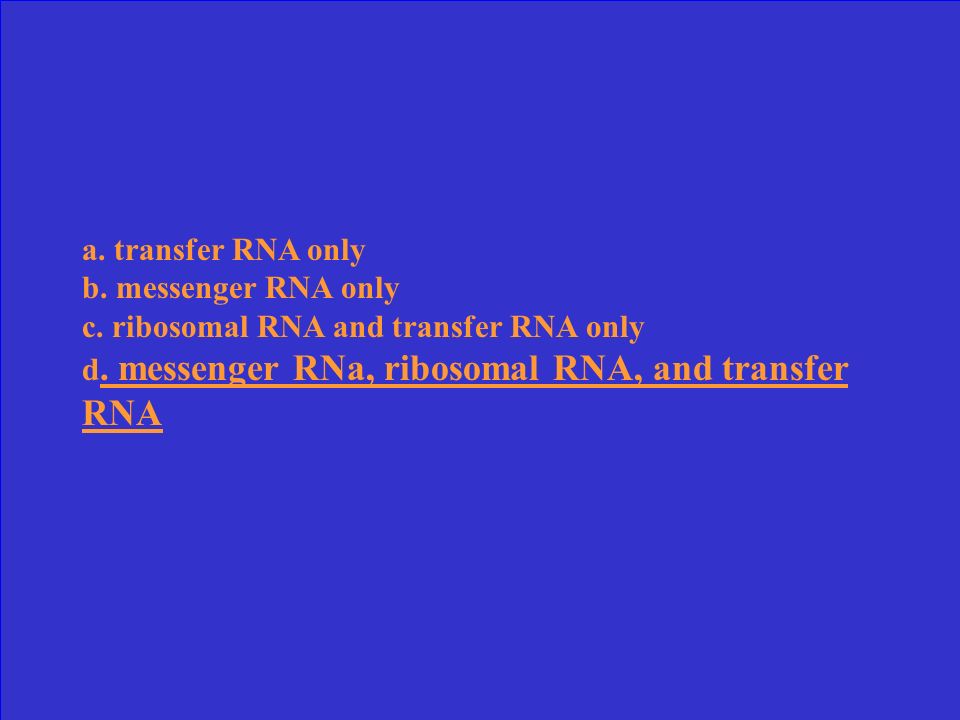 a. transfer RNA only
b. messenger RNA only
c. ribosomal RNA and transfer RNA only
d. messenger RNa, ribosomal RNA, and transfer RNA